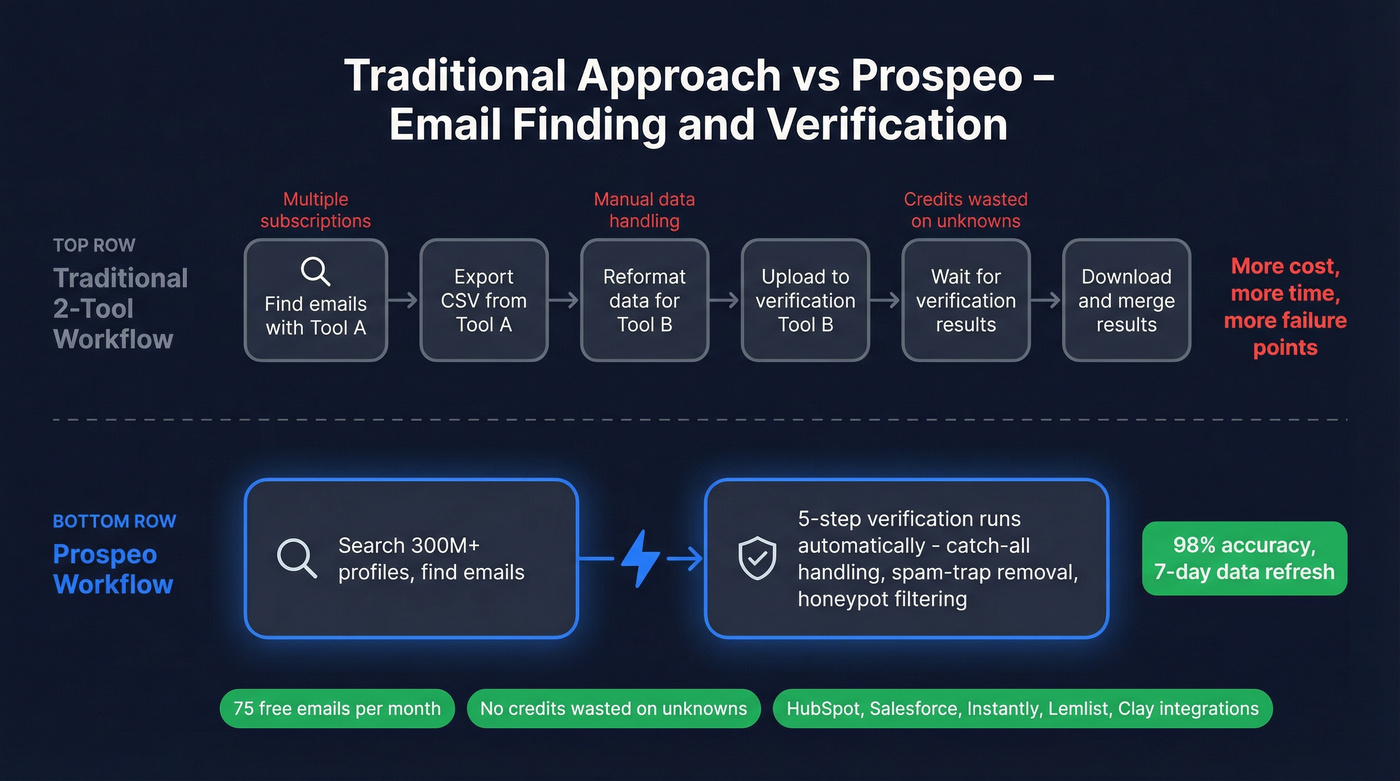 Traditional Approach vs Prospeo – Email Finding and Verification

TOP ROW
Traditional 2-Tool Workflow

Multiple subscriptions
Find emails with Tool A

Export CSV from Tool A

Manual data handling
Reformat data for Tool B

Upload to verification Tool B

Credits wasted on unknowns
Wait for verification results

Download and merge results

More cost, more time, more failure points

BOTTOM ROW
Prospeo Workflow

Search 300M+ profiles, find emails

5-step verification runs automatically - catch-all handling, spam-trap removal, honeypot filtering

98% accuracy, 7-day data refresh

75 free emails per month

No credits wasted on unknowns

HubSpot, Salesforce, Instantly, Lemlist, Clay integrations